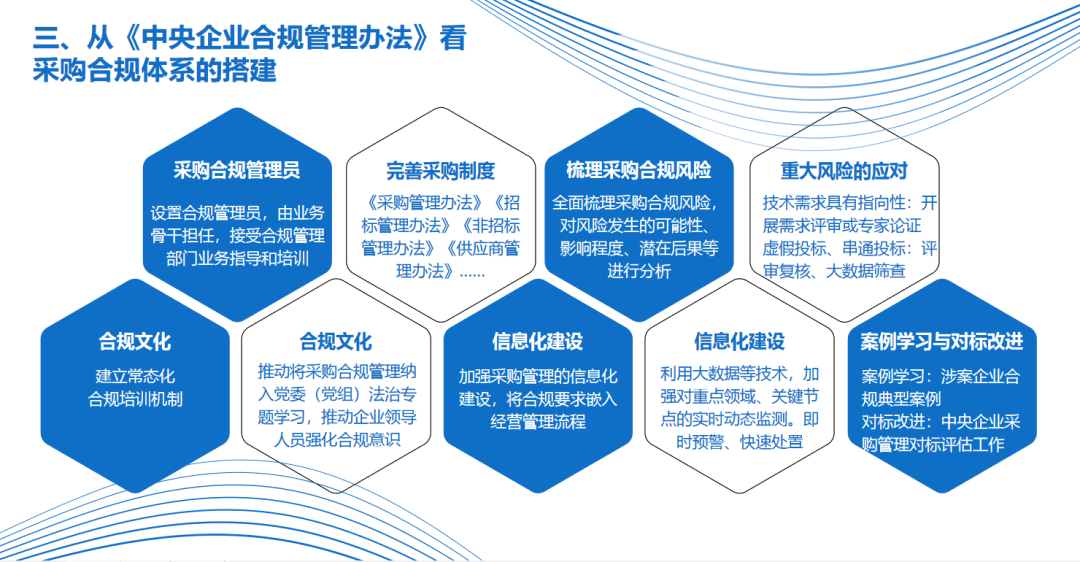 三、从《中央企业合规管理办法》看采购合规体系的搭建

采购合规管理员

设置合规管理员，由业务骨干担任，接受合规管理部门业务指导和培训

完善采购制度

《采购管理办法》《招标管理办法》《非招标管理办法》《供应商管理办法》……

梳理采购合规风险

全面梳理采购合规风险，对风险发生的可能性、影响程度、潜在后果等进行分析

重大风险的应对

技术需求具有指向性：开展需求评审或专家论证
虚假投标、串通投标：评审复核、大数据筛查

合规文化

建立常态化合规培训机制

合规文化

推动将采购合规管理纳入党委（党组）法治专题学习，推动企业领导人员强化合规意识

信息化建设

加强采购管理的信息化建设，将合规要求嵌入经营管理流程

信息化建设

利用大数据等技术，加强对重点领域、关键节点的实时动态监测。即时预警、快速处置

案例学习与对标改进

案例学习：涉案企业合规典型案例
对标改进：中央企业采购管理对标评估工作